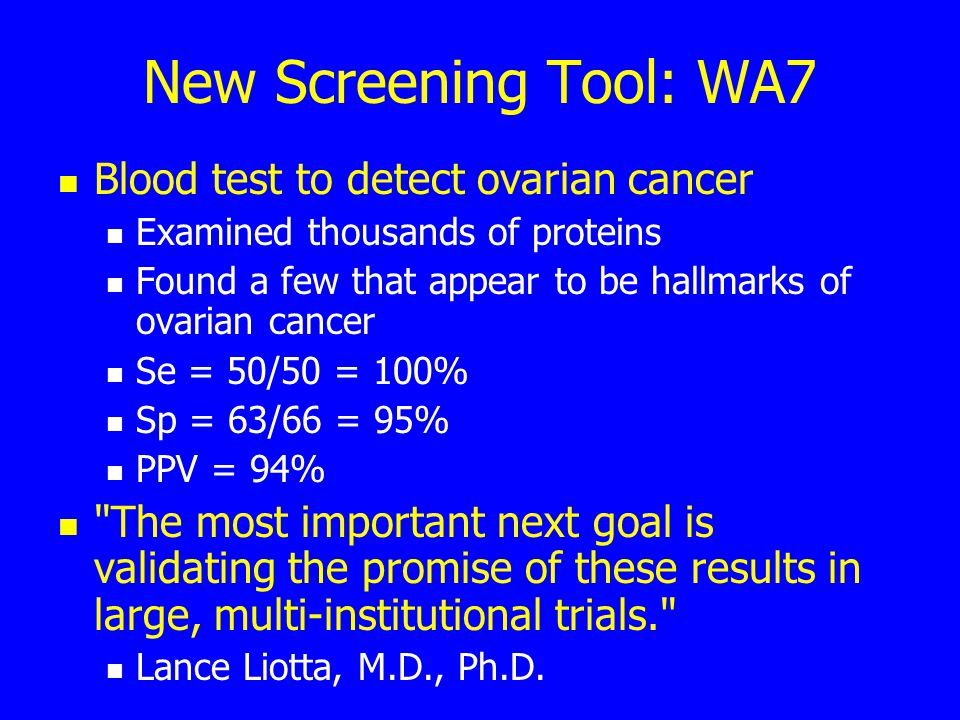 New Screening Tool: WA7

Blood test to detect ovarian cancer

Examined thousands of proteins

Found a few that appear to be hallmarks of ovarian cancer

Se = 50/50 = 100%

Sp = 63/66 = 95%

PPV = 94%

"The most important next goal is validating the promise of these results in large, multi-institutional trials."

Lance Liotta, M.D., Ph.D.